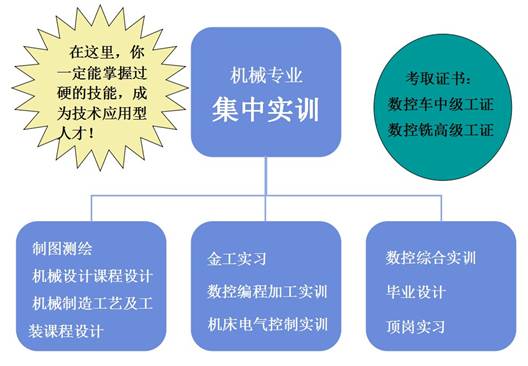 在这里，你一定能掌握过硬的技能，成为技术应用型人才！

机械专业
集中实训

考取证书：
数控车中级工证
数控铣高级工证

制图测绘
机械设计课程设计
机械制造工艺及工装课程设计

金工实习
数控编程加工实训
机床电气控制实训

数控综合实训
毕业设计
顶岗实习